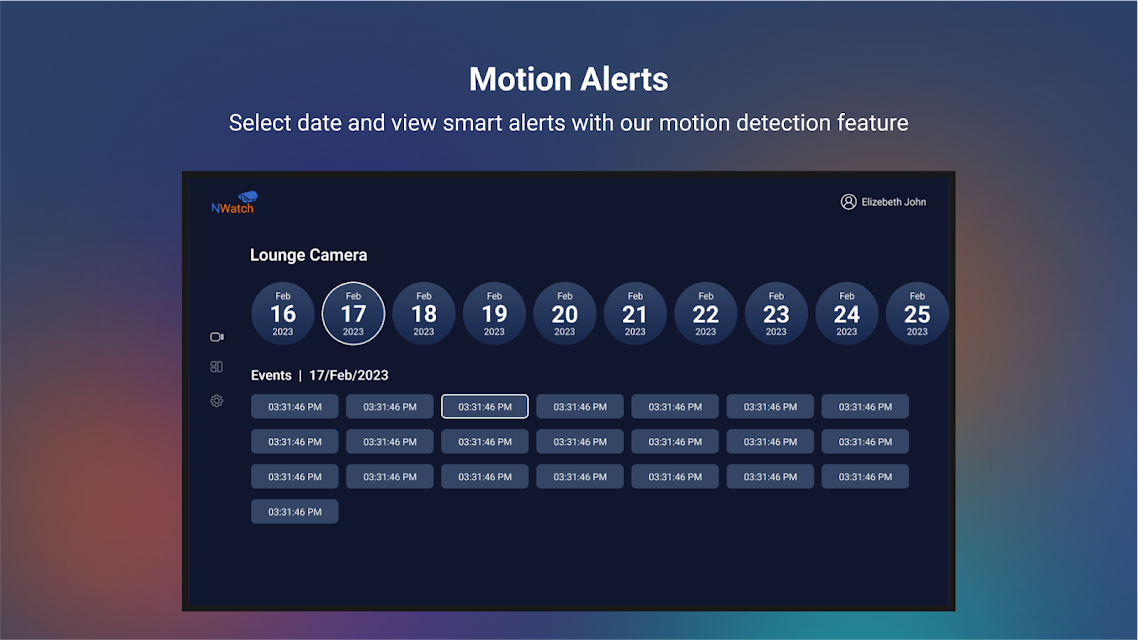 Motion Alerts

Select date and view smart alerts with our motion detection feature

NWatch

Elizebeth John

Lounge Camera

Feb 16 2023
Feb 17 2023
Feb 18 2023
Feb 19 2023
Feb 20 2023
Feb 21 2023
Feb 22 2023
Feb 23 2023
Feb 24 2023
Feb 25 2023

Events | 17/Feb/2023

03:31:46 PM
03:31:46 PM
03:31:46 PM
03:31:46 PM
03:31:46 PM
03:31:46 PM
03:31:46 PM
03:31:46 PM
03:31:46 PM
03:31:46 PM
03:31:46 PM
03:31:46 PM
03:31:46 PM
03:31:46 PM
03:31:46 PM
03:31:46 PM
03:31:46 PM
03:31:46 PM
03:31:46 PM
03:31:46 PM
03:31:46 PM
03:31:46 PM